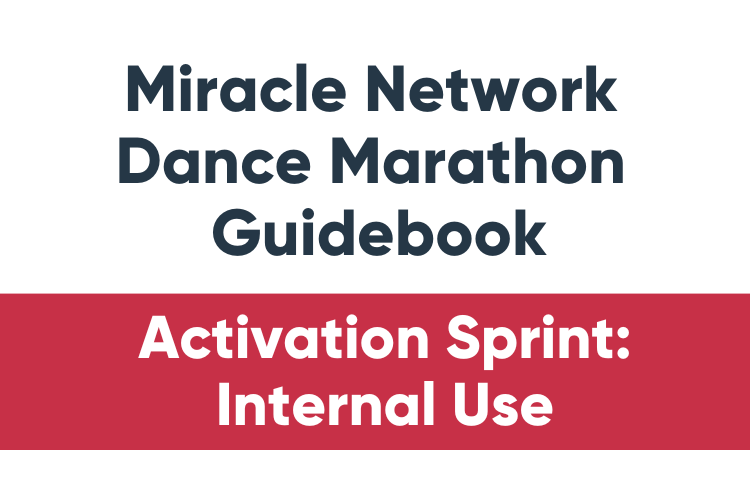 Miracle Network Dance Marathon Guidebook

Activation Sprint: Internal Use